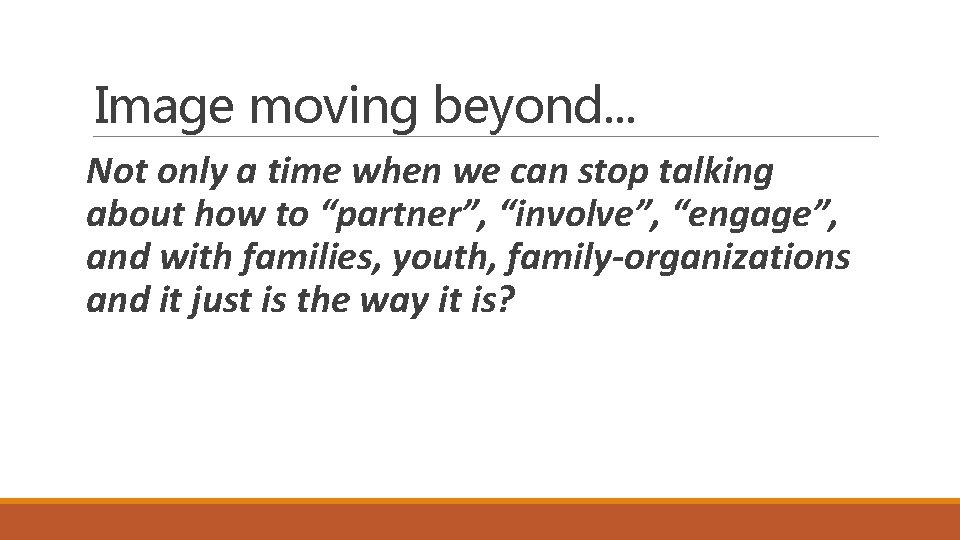 Image moving beyond…

Not only a time when we can stop talking about how to “partner”, “involve”, “engage”, and with families, youth, family-organizations and it just is the way it is?